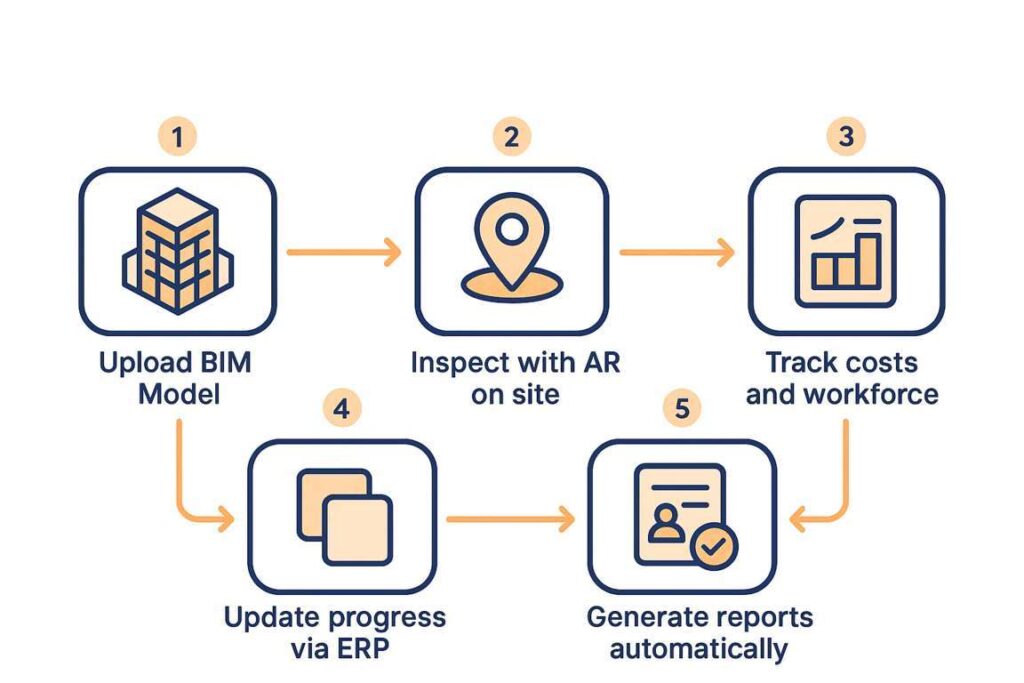 1

Upload BIM Model

2

Inspect with AR on site

3

Track costs and workforce

4

Update progress via ERP

5

Generate reports automatically